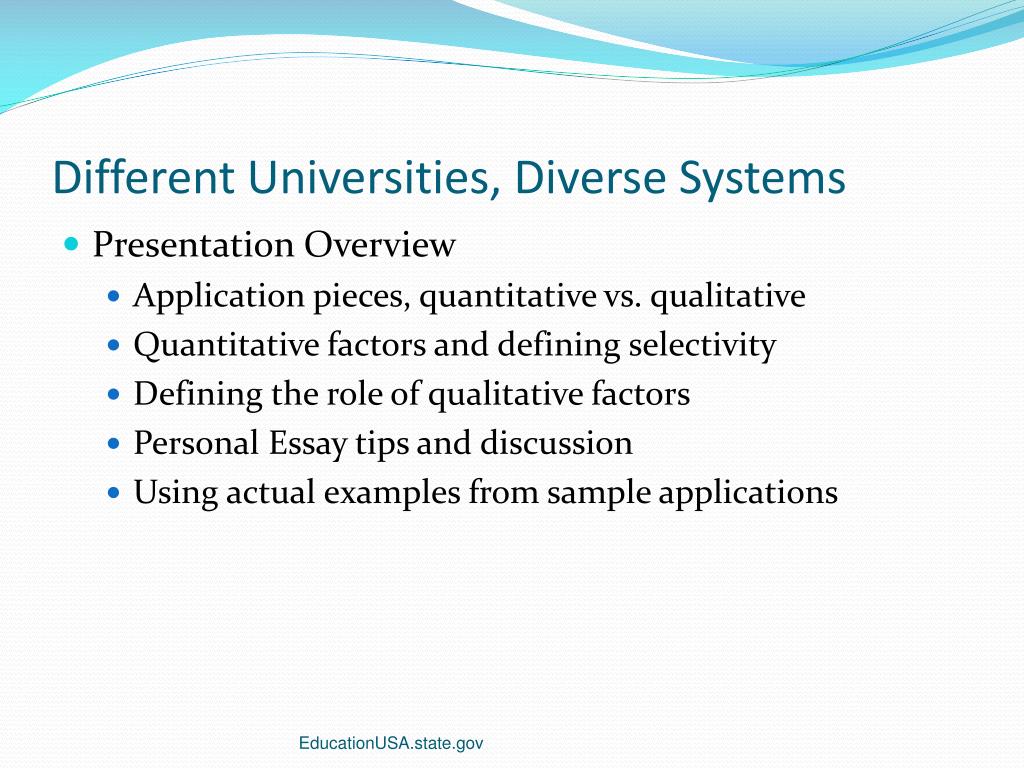 Different Universities, Diverse Systems

- Presentation Overview
  - Application pieces, quantitative vs. qualitative
  - Quantitative factors and defining selectivity
  - Defining the role of qualitative factors
  - Personal Essay tips and discussion
  - Using actual examples from sample applications

EducationUSA.state.gov